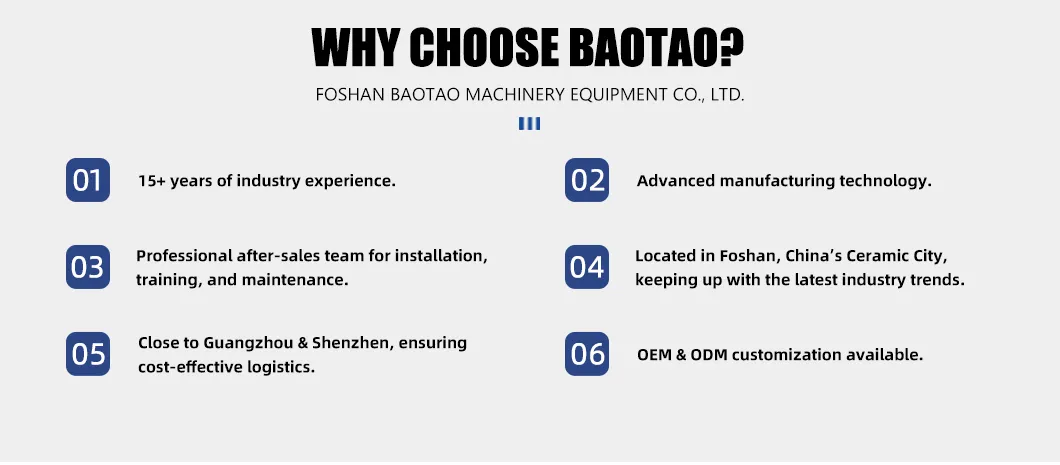 WHY CHOOSE BAOTAO?

FOSHAN BAOTAO MACHINERY EQUIPMENT CO., LTD.

01 15+ years of industry experience.

02 Advanced manufacturing technology.

03 Professional after-sales team for installation, training, and maintenance.

04 Located in Foshan, China's Ceramic City, keeping up with the latest industry trends.

05 Close to Guangzhou & Shenzhen, ensuring cost-effective logistics.

06 OEM & ODM customization available.